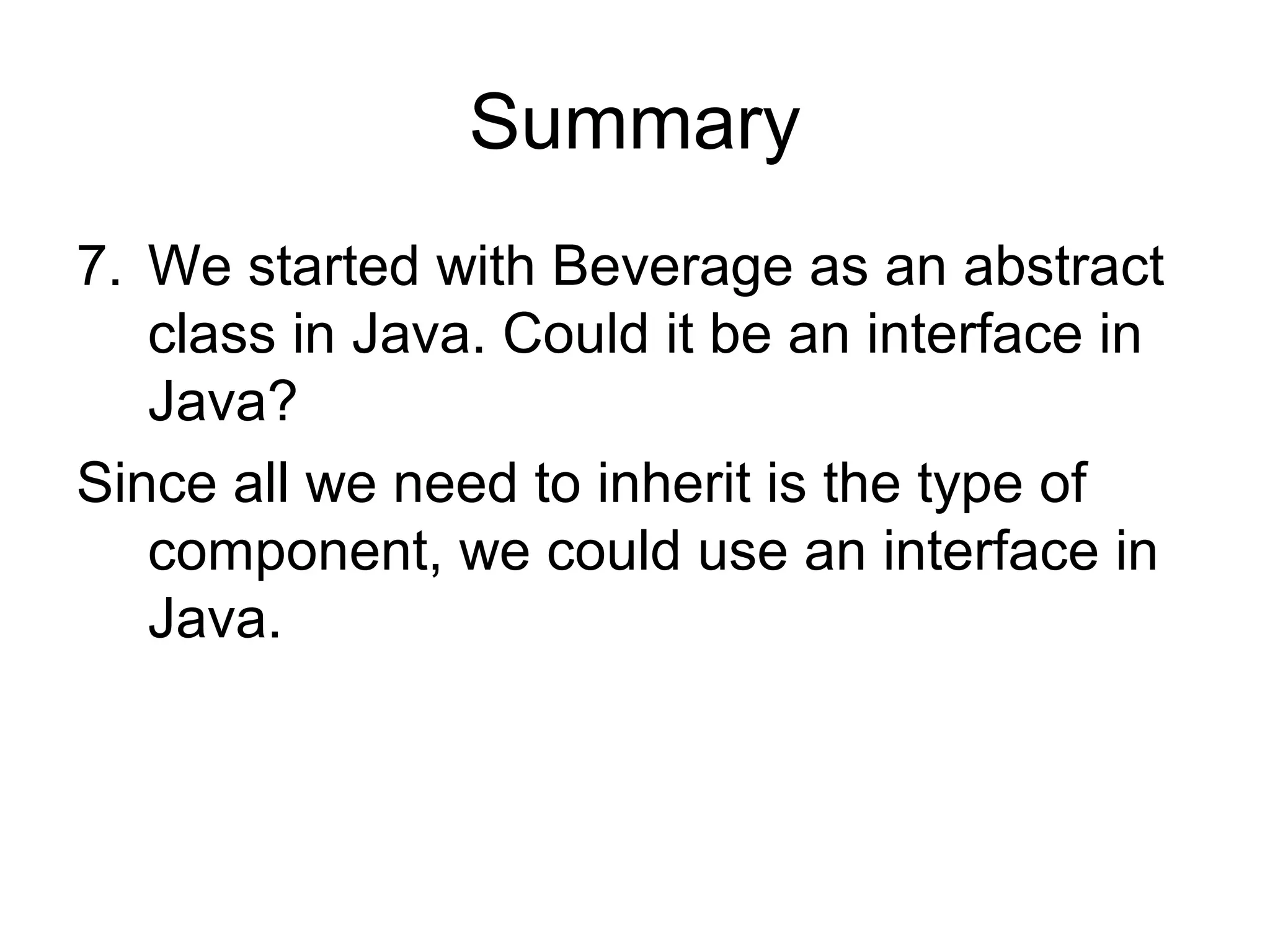 Summary

7. We started with Beverage as an abstract class in Java. Could it be an interface in Java?

Since all we need to inherit is the type of component, we could use an interface in Java.